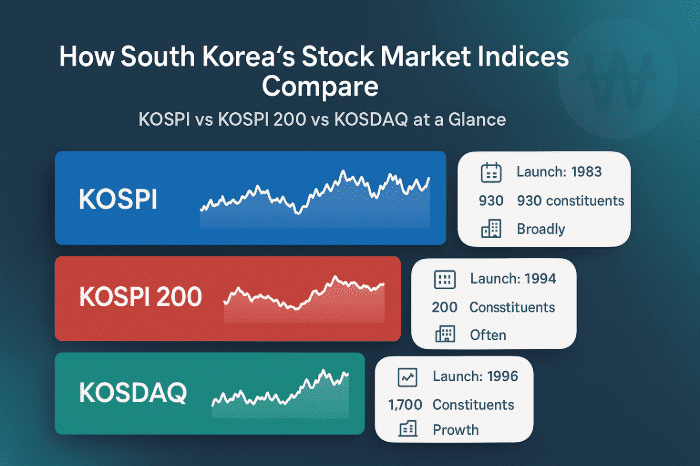 How South Korea's Stock Market Indices Compare

KOSPI vs KOSPI 200 vs KOSDAQ at a Glance

₩

KOSPI

Launch: 1983
930 930 constituents
Broadly

KOSPI 200

Launch: 1994
200 Consstituents
Often

KOSDAQ

Launch: 1996
1,700 Constituents
Prowth